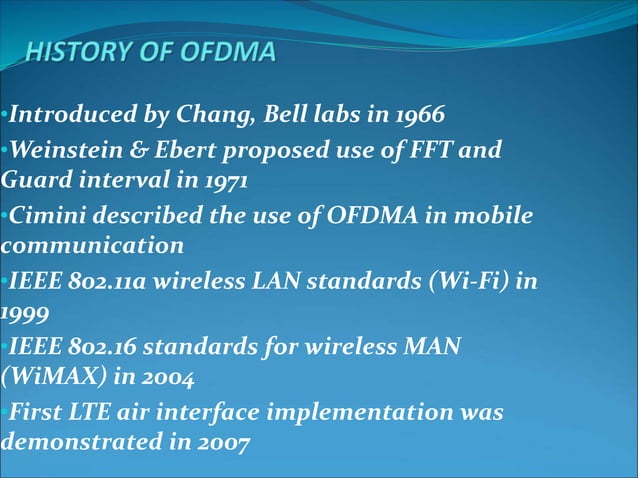 HISTORY OF OFDMA

•Introduced by Chang, Bell labs in 1966

•Weinstein & Ebert proposed use of FFT and Guard interval in 1971

•Cimini described the use of OFDMA in mobile communication

•IEEE 802.11a wireless LAN standards (Wi-Fi) in 1999

•IEEE 802.16 standards for wireless MAN (WiMAX) in 2004

•First LTE air interface implementation was demonstrated in 2007